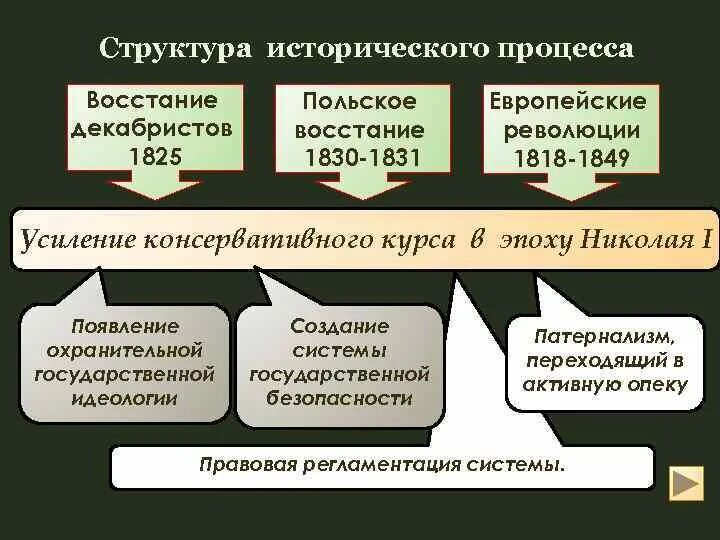 Структура исторического процесса

Восстание декабристов 1825

Польское восстание 1830-1831

Европейские революции 1818-1849

Усиление консервативного курса в эпоху Николая I

Появление охранительной государственной идеологии

Создание системы государственной безопасности

Патернализм, переходящий в активную опеку

Правовая регламентация системы.